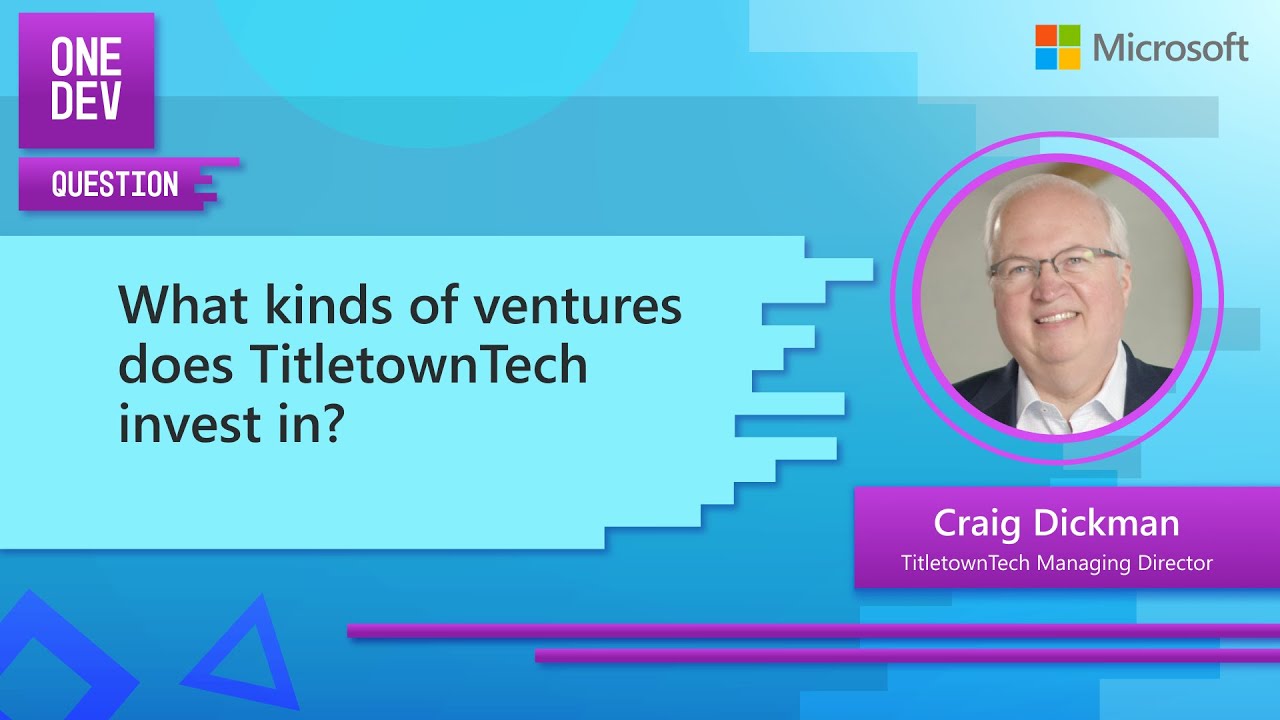 ONE DEV

QUESTION

Microsoft

What kinds of ventures does TitletownTech invest in?

Craig Dickman
TitletownTech Managing Director